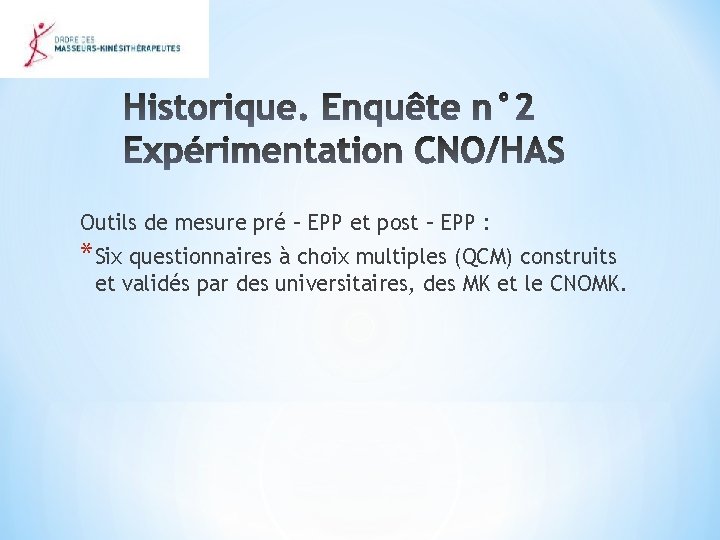 ORDRE DES
MASSEURS-KINÉSITHÉRAPEUTES

Historique. Enquête n°2
Expérimentation CNO/HAS

Outils de mesure pré – EPP et post – EPP :

* Six questionnaires à choix multiples (QCM) construits et validés par des universitaires, des MK et le CNOMK.